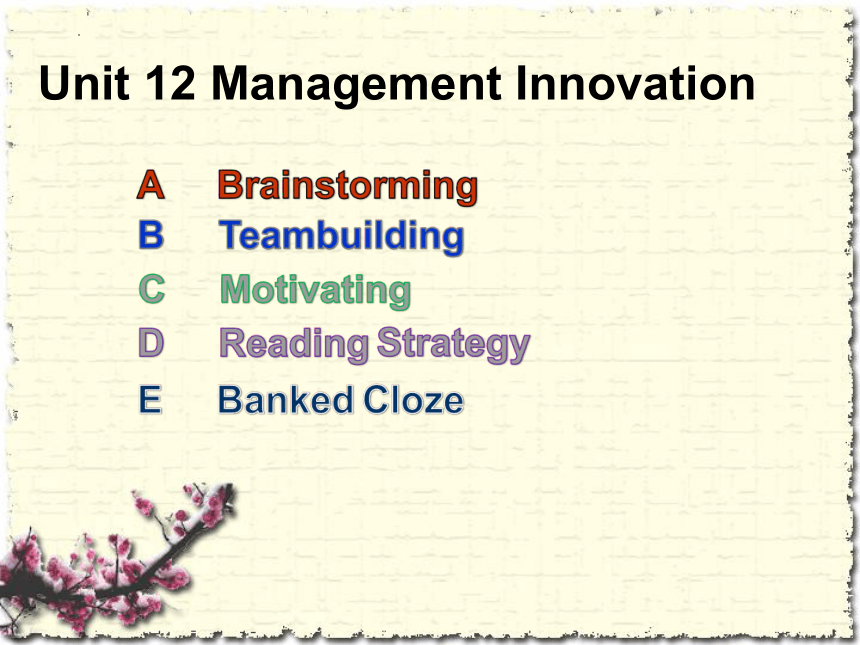 Unit 12 Management Innovation

A Brainstorming
B Teambuilding
C Motivating
D Reading Strategy
E Banked Cloze